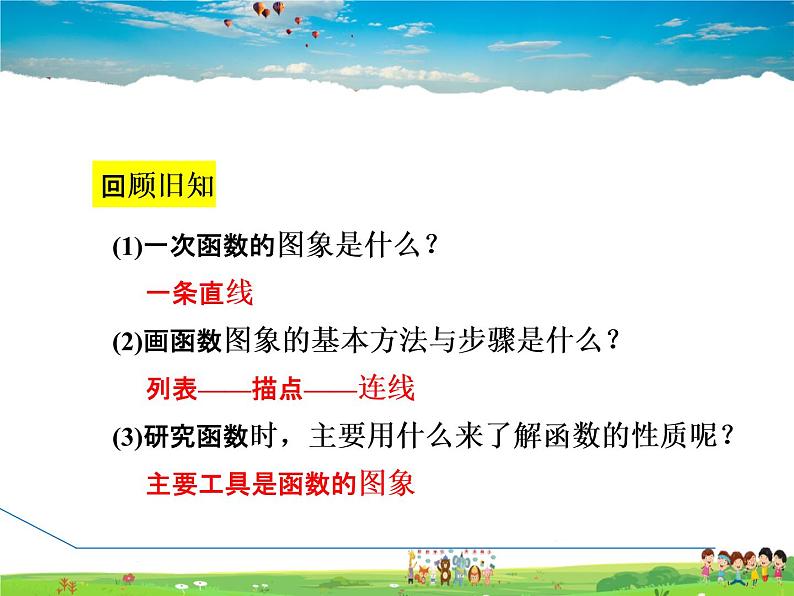 回顾旧知

(1)一次函数的图象是什么？

一条直线

(2)画函数图象的基本方法与步骤是什么？

列表——描点——连线

(3)研究函数时，主要用什么来了解函数的性质呢？

主要工具是函数的图象